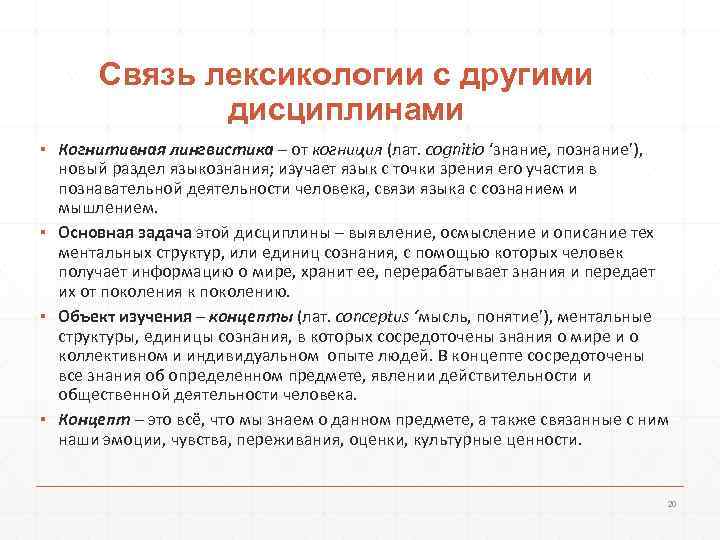 Связь лексикологии с другими дисциплинами

▪ Когнитивная лингвистика – от когниция (лат. cognitio 'знание, познание'), новый раздел языкознания; изучает язык с точки зрения его участия в познавательной деятельности человека, связи языка с сознанием и мышлением.

▪ Основная задача этой дисциплины – выявление, осмысление и описание тех ментальных структур, или единиц сознания, с помощью которых человек получает информацию о мире, хранит ее, перерабатывает знания и передает их от поколения к поколению.

▪ Объект изучения – концепты (лат. conceptus 'мысль, понятие'), ментальные структуры, единицы сознания, в которых сосредоточены знания о мире и о коллективном и индивидуальном опыте людей. В концепте сосредоточены все знания об определенном предмете, явлении действительности и общественной деятельности человека.

▪ Концепт – это всё, что мы знаем о данном предмете, а также связанные с ним наши эмоции, чувства, переживания, оценки, культурные ценности.

20